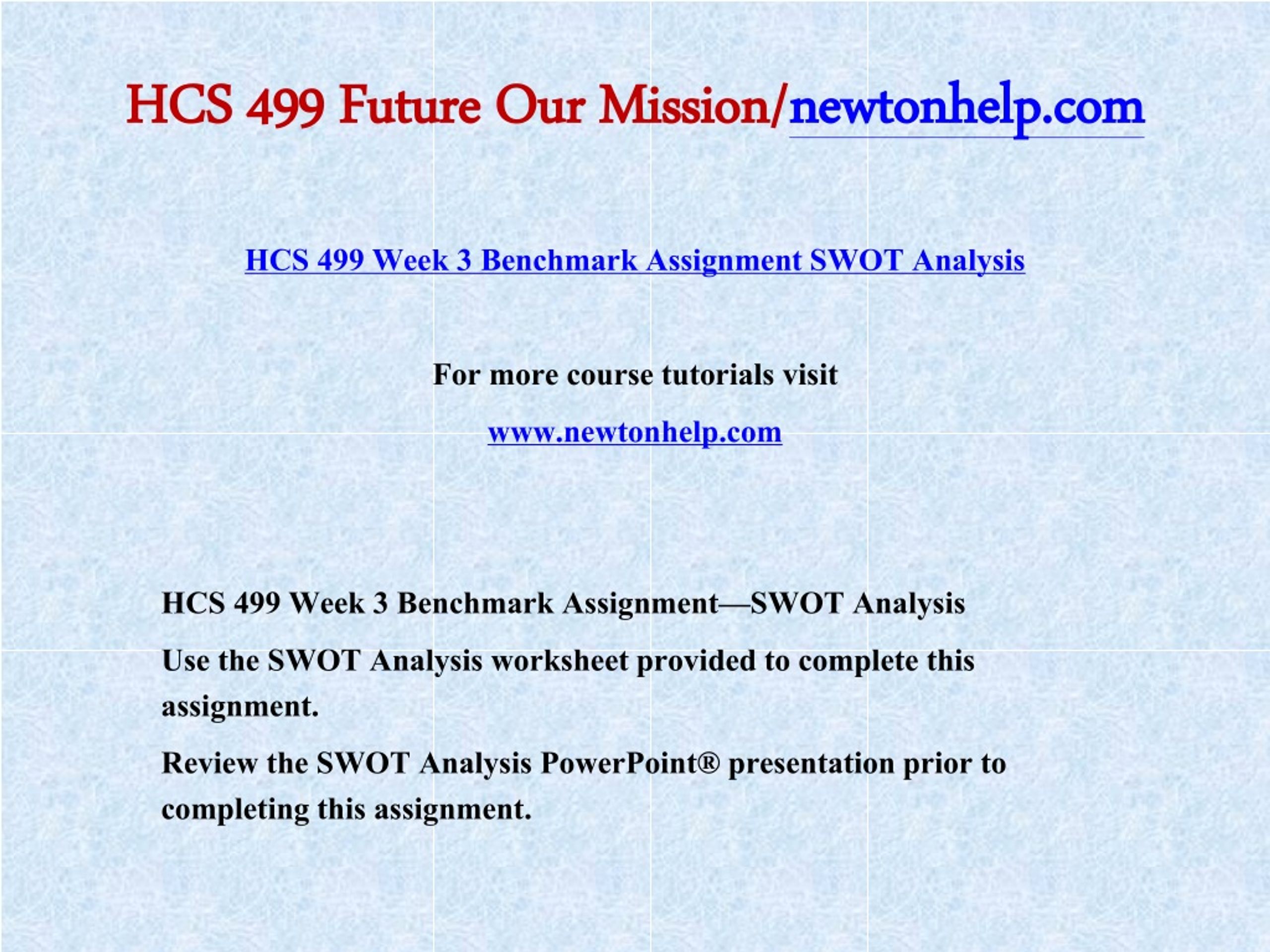 HCS 499 Future Our Mission/newtonhelp.com

HCS 499 Week 3 Benchmark Assignment SWOT Analysis

For more course tutorials visit

www.newtonhelp.com

HCS 499 Week 3 Benchmark Assignment—SWOT Analysis

Use the SWOT Analysis worksheet provided to complete this assignment.

Review the SWOT Analysis PowerPoint® presentation prior to completing this assignment.